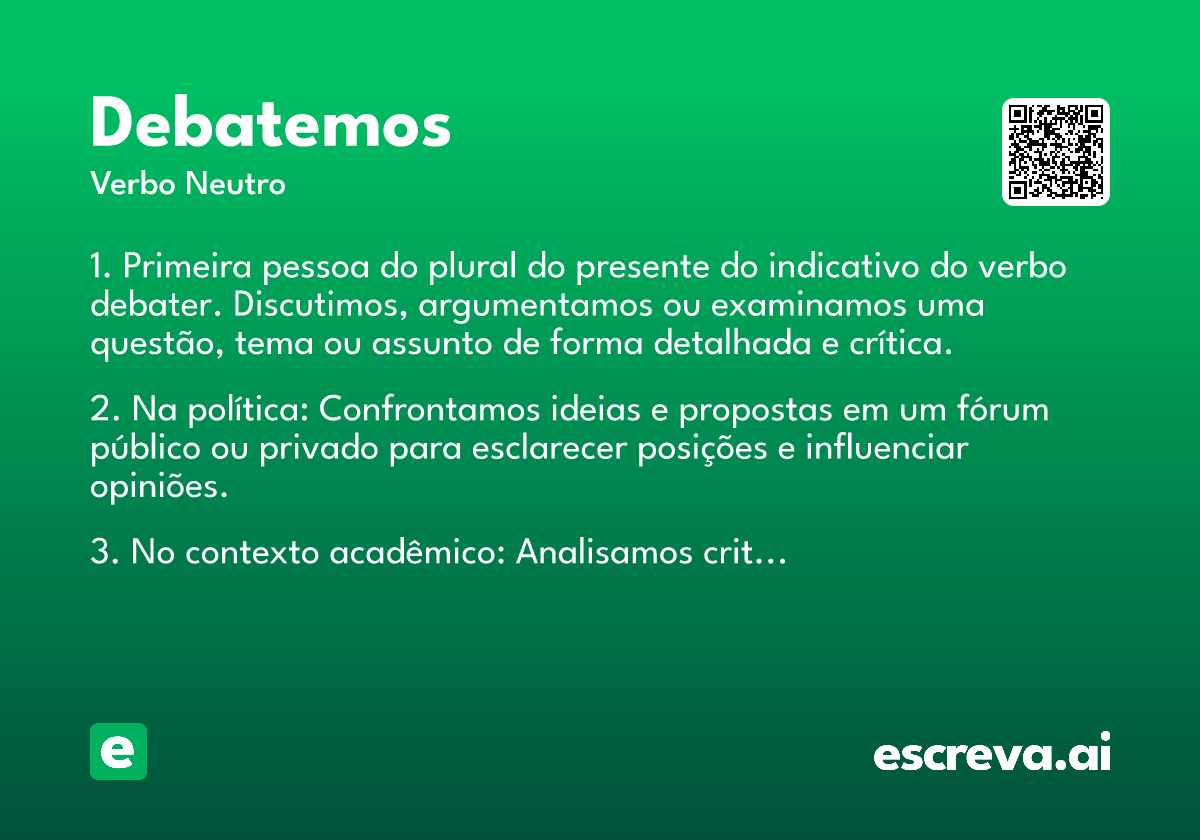 Debatemos
Verbo Neutro

1. Primeira pessoa do plural do presente do indicativo do verbo debater. Discutimos, argumentamos ou examinamos uma questão, tema ou assunto de forma detalhada e crítica.

2. Na política: Confrontamos ideias e propostas em um fórum público ou privado para esclarecer posições e influenciar opiniões.

3. No contexto acadêmico: Analisamos crit...

e

escreva.ai